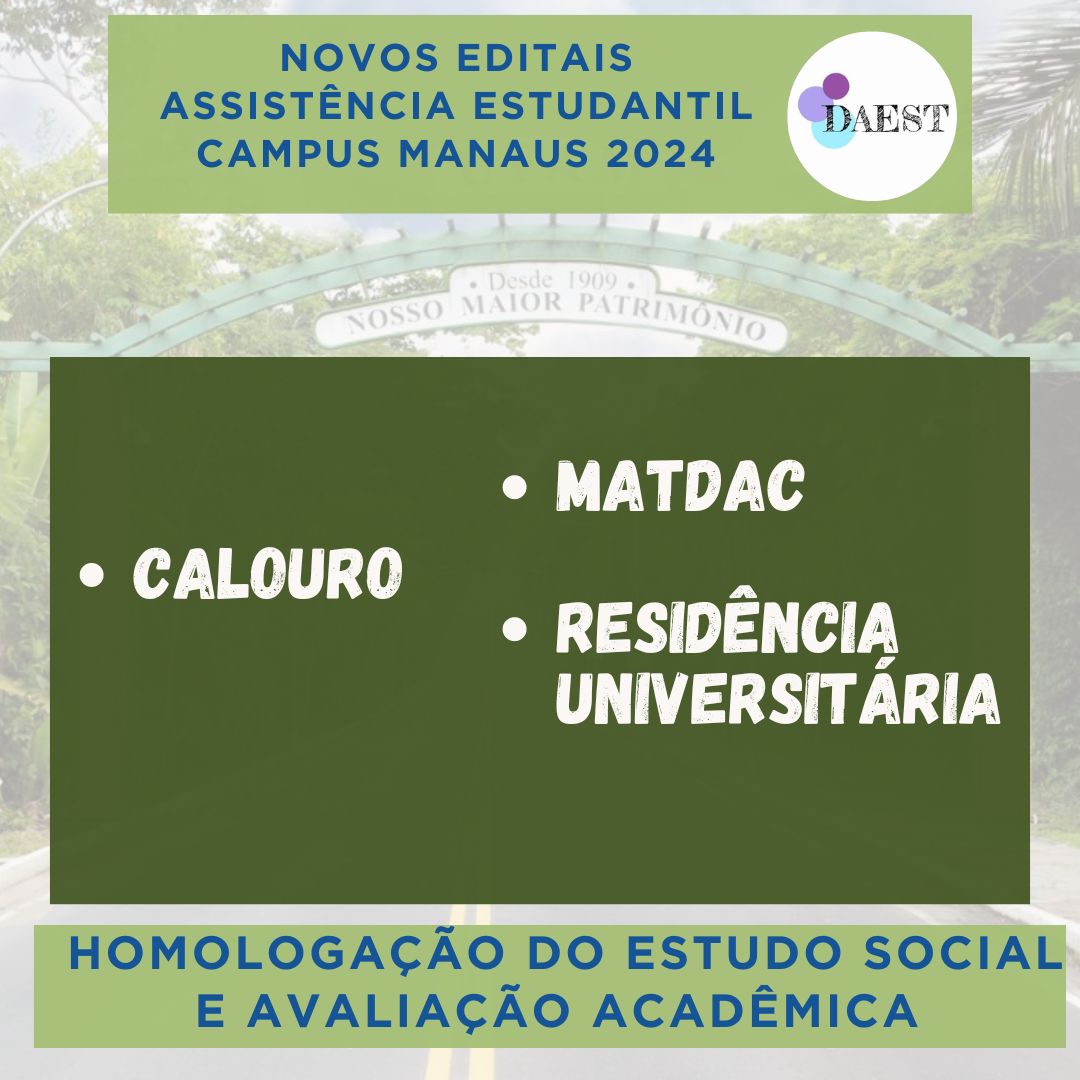 NOVOS EDITAIS
ASSISTÊNCIA ESTUDANTIL
CAMPUS MANAUS 2024

DAEST

• Desde 1909 •
NOSSO MAIOR PATRIMÔNIO

• CALOURO

• MATDAC

• RESIDÊNCIA UNIVERSITÁRIA

HOMOLOGAÇÃO DO ESTUDO SOCIAL E AVALIAÇÃO ACADÊMICA